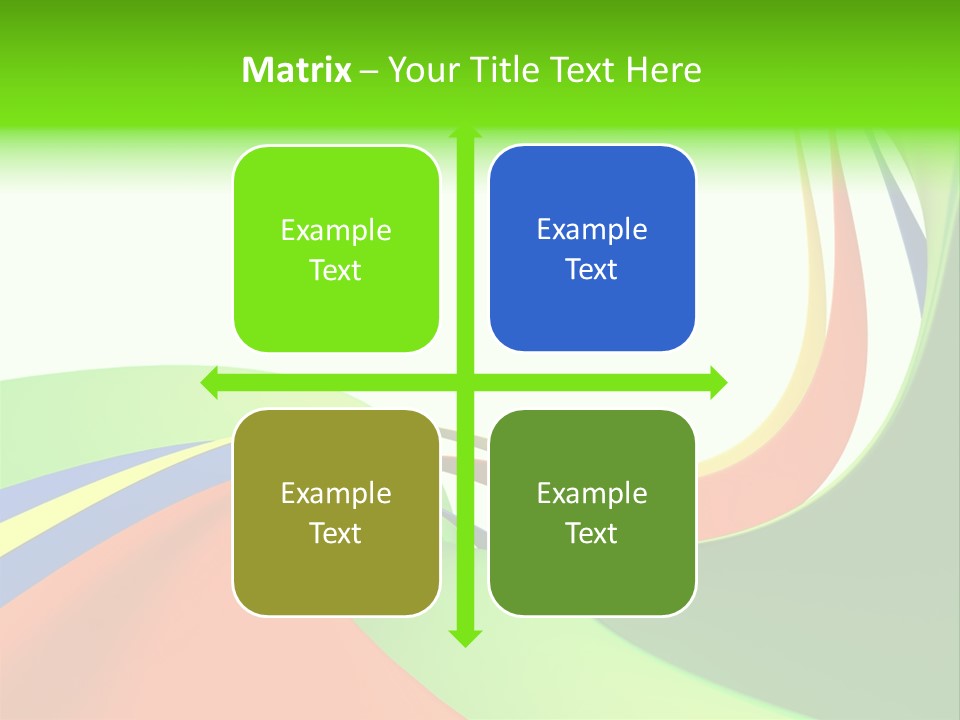 Matrix – Your Title Text Here

Example Text

Example Text

Example Text

Example Text